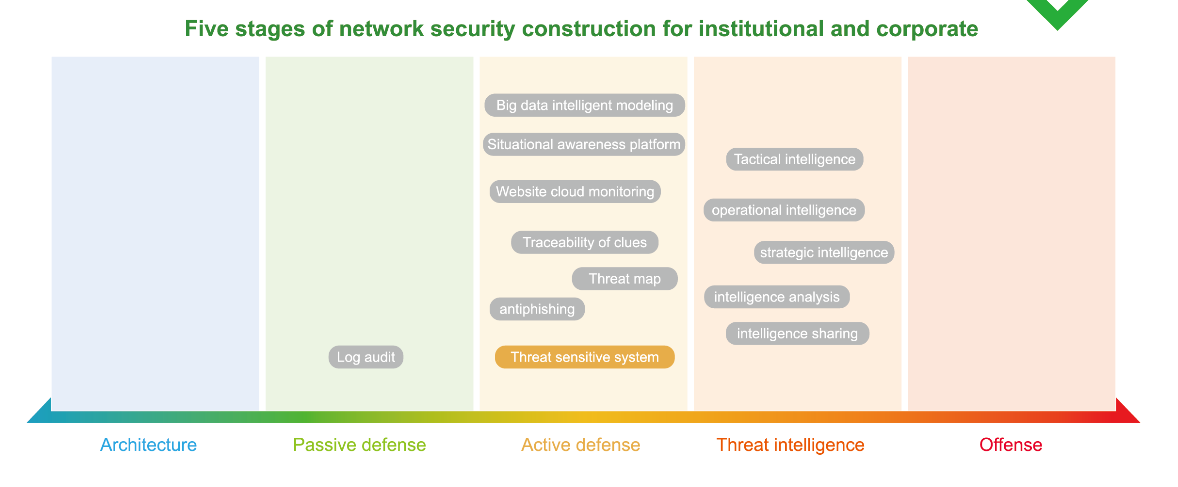 Five stages of network security construction for institutional and corporate

Log audit

Big data intelligent modeling

Situational awareness platform

Website cloud monitoring

Traceability of clues

Threat map

antiphishing

Threat sensitive system

Tactical intelligence

operational intelligence

strategic intelligence

intelligence analysis

intelligence sharing

Architecture

Passive defense

Active defense

Threat intelligence

Offense